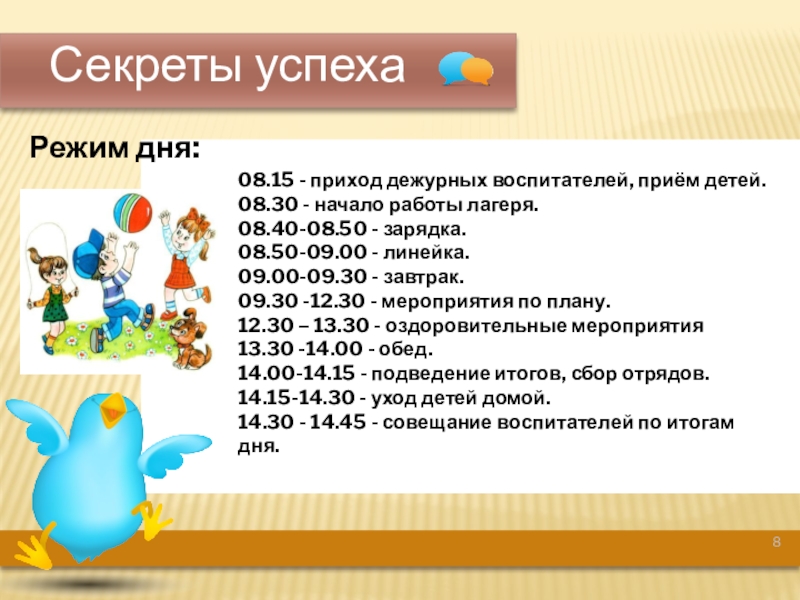 Секреты успеха

Режим дня:

08.15 - приход дежурных воспитателей, приём детей.
08.30 - начало работы лагеря.
08.40-08.50 - зарядка.
08.50-09.00 - линейка.
09.00-09.30 - завтрак.
09.30 -12.30 - мероприятия по плану.
12.30 – 13.30 - оздоровительные мероприятия
13.30 -14.00 - обед.
14.00-14.15 - подведение итогов, сбор отрядов.
14.15-14.30 - уход детей домой.
14.30 - 14.45 - совещание воспитателей по итогам дня.

8